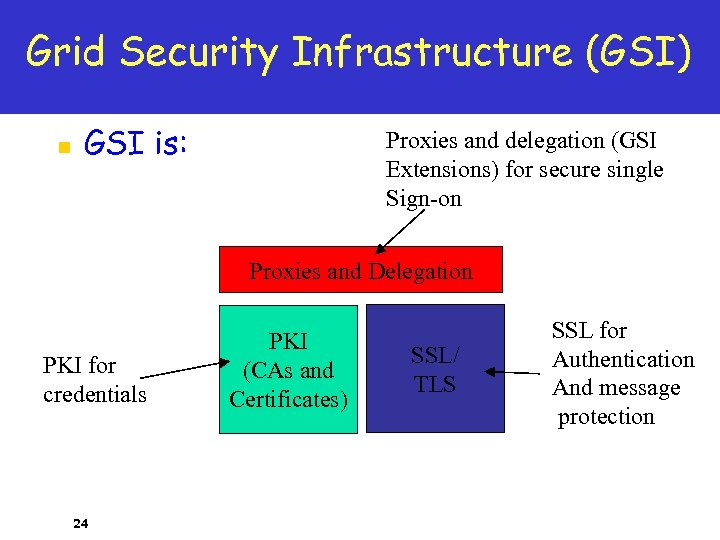 Grid Security Infrastructure (GSI)

GSI is:

Proxies and delegation (GSI Extensions) for secure single Sign-on

Proxies and Delegation

PKI for credentials

PKI (CAs and Certificates)

SSL/ TLS

SSL for Authentication And message protection

24